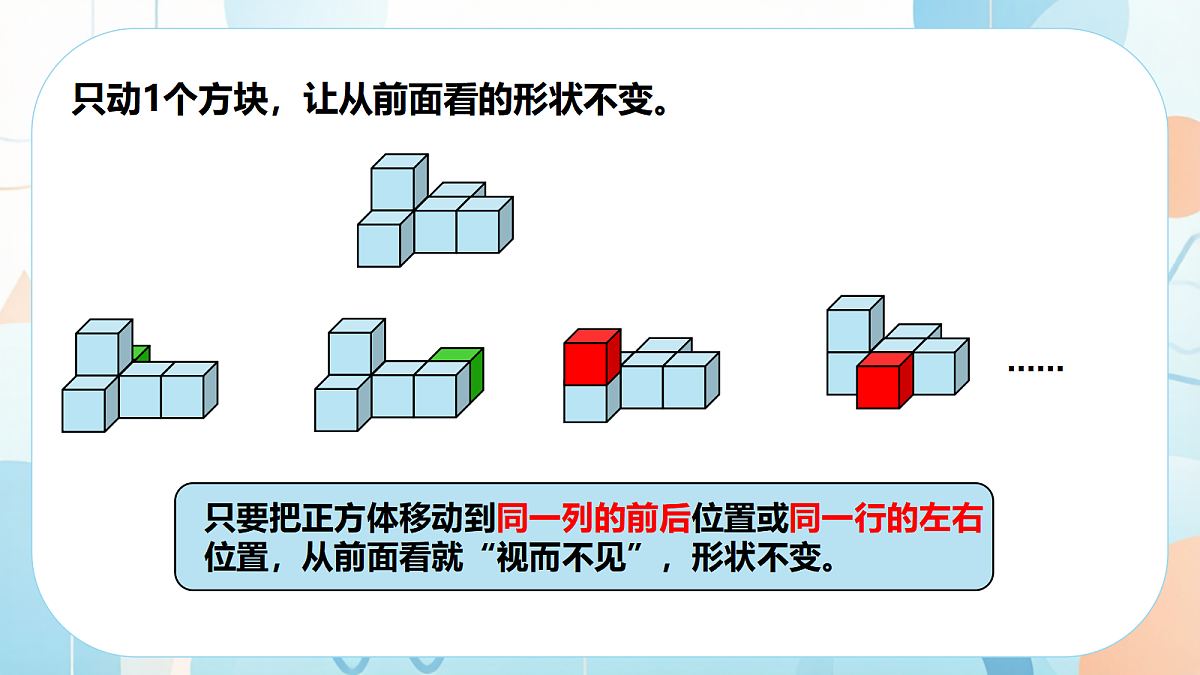 只动1个方块，让从前面看的形状不变。

……

只要把正方体移动到同一列的前后位置或同一行的左右位置，从前面看就“视而不见”，形状不变。